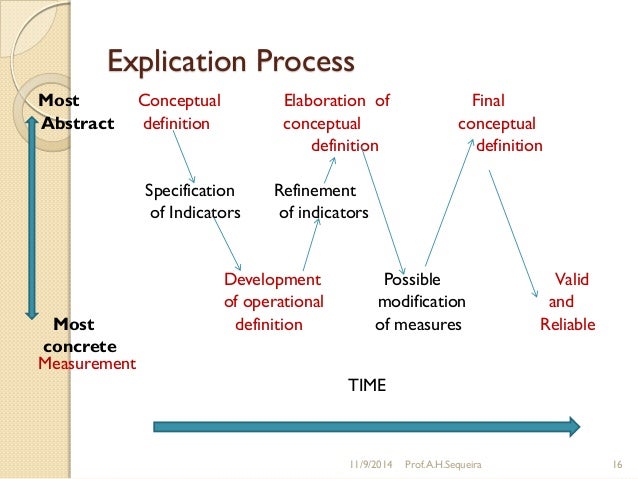 Explication Process

Most Abstract

Conceptual definition

Elaboration of conceptual definition

Final conceptual definition

Specification of Indicators

Refinement of indicators

Development of operational definition

Possible modification of measures

Valid and Reliable

Most concrete

Measurement

TIME

11/9/2014 Prof.A.H.Sequeira 16